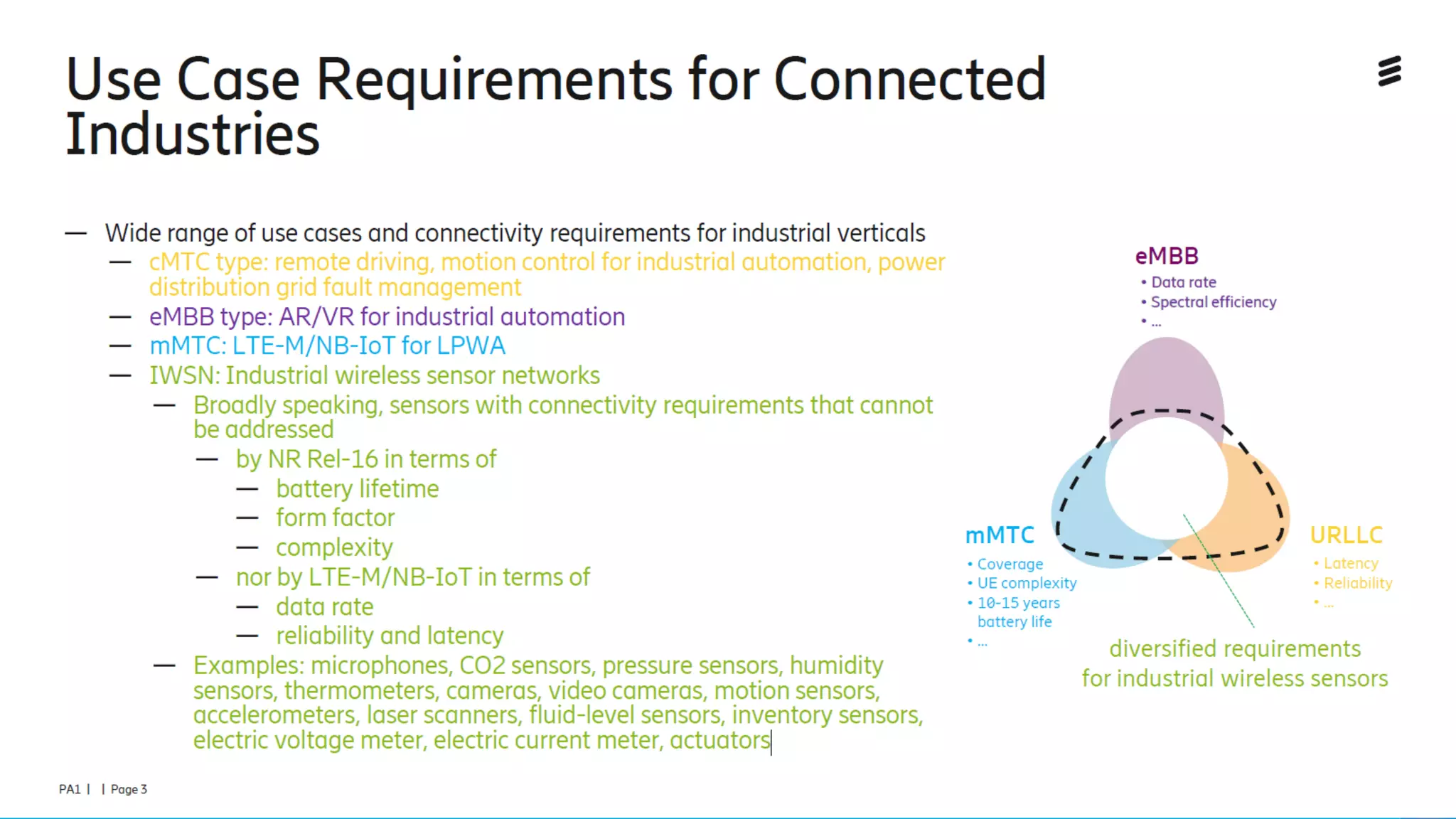 Use Case Requirements for Connected Industries

— Wide range of use cases and connectivity requirements for industrial verticals
— cMTC type: remote driving, motion control for industrial automation, power distribution grid fault management
— eMBB type: AR/VR for industrial automation
— mMTC: LTE-M/NB-IoT for LPWA
— IWSN: Industrial wireless sensor networks
— Broadly speaking, sensors with connectivity requirements that cannot be addressed
— by NR Rel-16 in terms of
— battery lifetime
— form factor
— complexity
— nor by LTE-M/NB-IoT in terms of
— data rate
— reliability and latency
— Examples: microphones, CO2 sensors, pressure sensors, humidity sensors, thermometers, cameras, video cameras, motion sensors, accelerometers, laser scanners, fluid-level sensors, inventory sensors, electric voltage meter, electric current meter, actuators

eMBB
• Data rate
• Spectral efficiency
• ...

mMTC
• Coverage
• UE complexity
• 10-15 years battery life
• ...

URLLC
• Latency
• Reliability
• ...

diversified requirements for industrial wireless sensors

PA1 | | Page 3